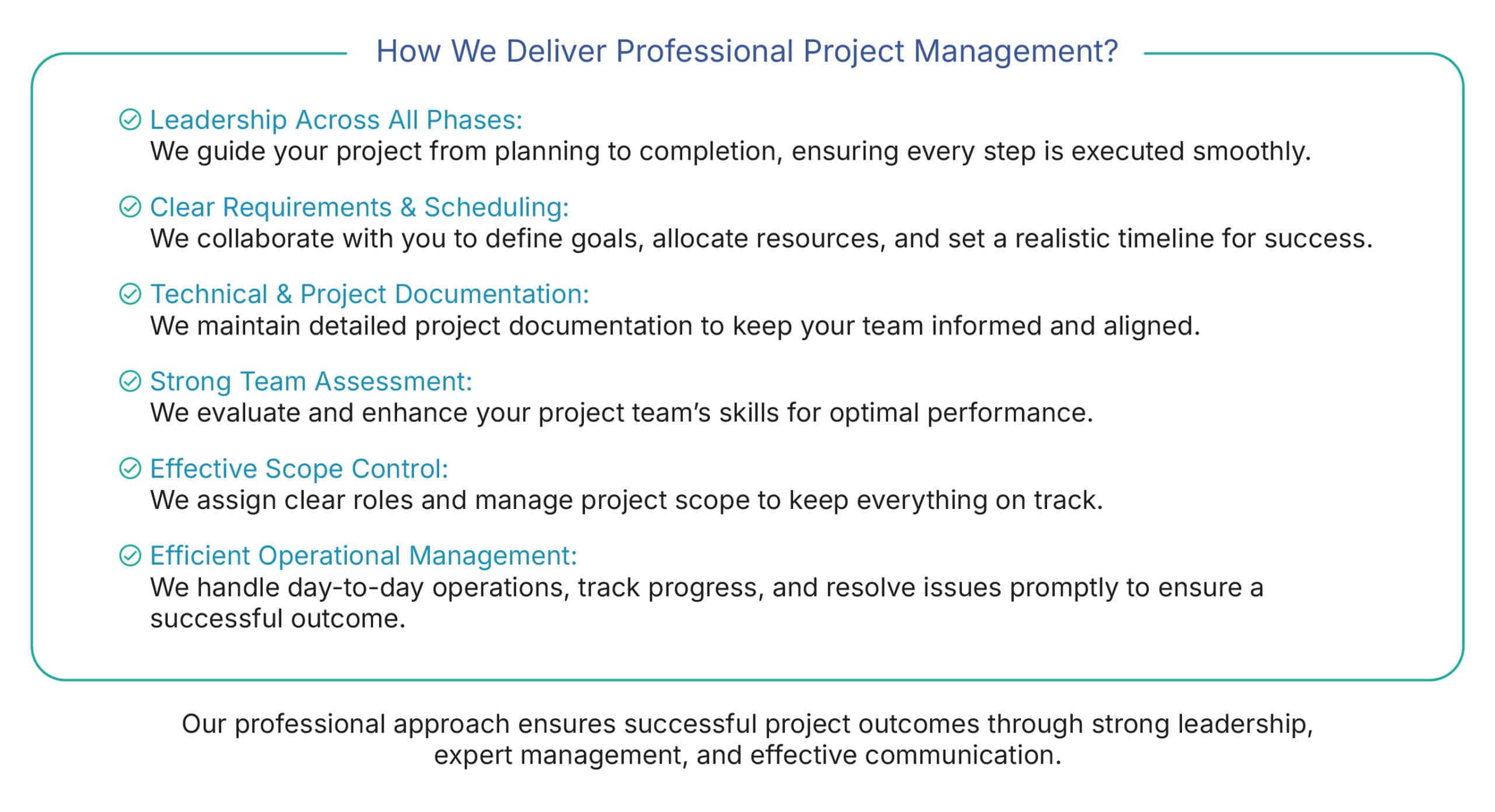 How We Deliver Professional Project Management?

Leadership Across All Phases:
We guide your project from planning to completion, ensuring every step is executed smoothly.

Clear Requirements & Scheduling:
We collaborate with you to define goals, allocate resources, and set a realistic timeline for success.

Technical & Project Documentation:
We maintain detailed project documentation to keep your team informed and aligned.

Strong Team Assessment:
We evaluate and enhance your project team's skills for optimal performance.

Effective Scope Control:
We assign clear roles and manage project scope to keep everything on track.

Efficient Operational Management:
We handle day-to-day operations, track progress, and resolve issues promptly to ensure a successful outcome.

Our professional approach ensures successful project outcomes through strong leadership, expert management, and effective communication.